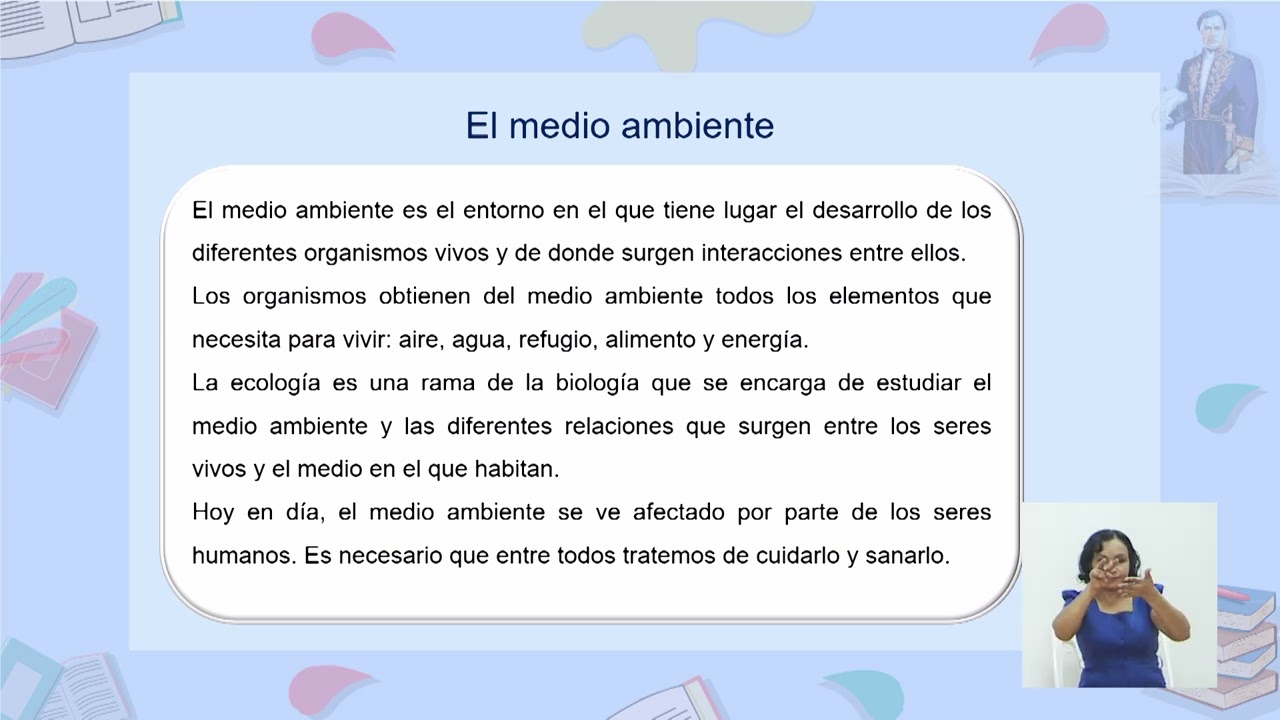 El medio ambiente

El medio ambiente es el entorno en el que tiene lugar el desarrollo de los diferentes organismos vivos y de donde surgen interacciones entre ellos.
Los organismos obtienen del medio ambiente todos los elementos que necesita para vivir: aire, agua, refugio, alimento y energía.
La ecología es una rama de la biología que se encarga de estudiar el medio ambiente y las diferentes relaciones que surgen entre los seres vivos y el medio en el que habitan.
Hoy en día, el medio ambiente se ve afectado por parte de los seres humanos. Es necesario que entre todos tratemos de cuidarlo y sanarlo.